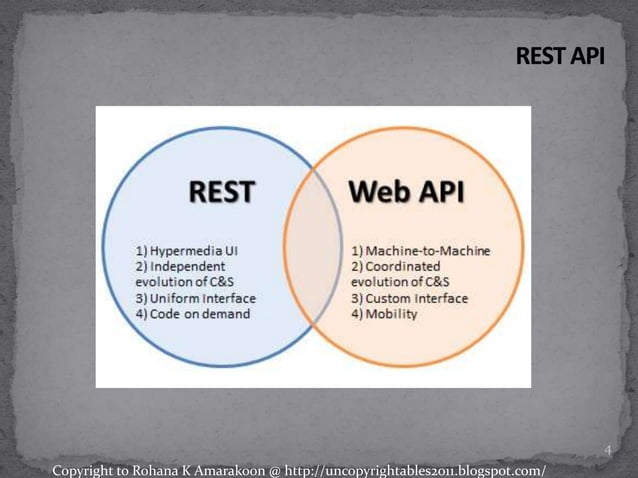 REST API

REST

1) Hypermedia UI
2) Independent evolution of C&S
3) Uniform Interface
4) Code on demand

Web API

1) Machine-to-Machine
2) Coordinated evolution of C&S
3) Custom Interface
4) Mobility

4

Copyright to Rohana K Amarakoon @ http://uncopyrightables2011.blogspot.com/